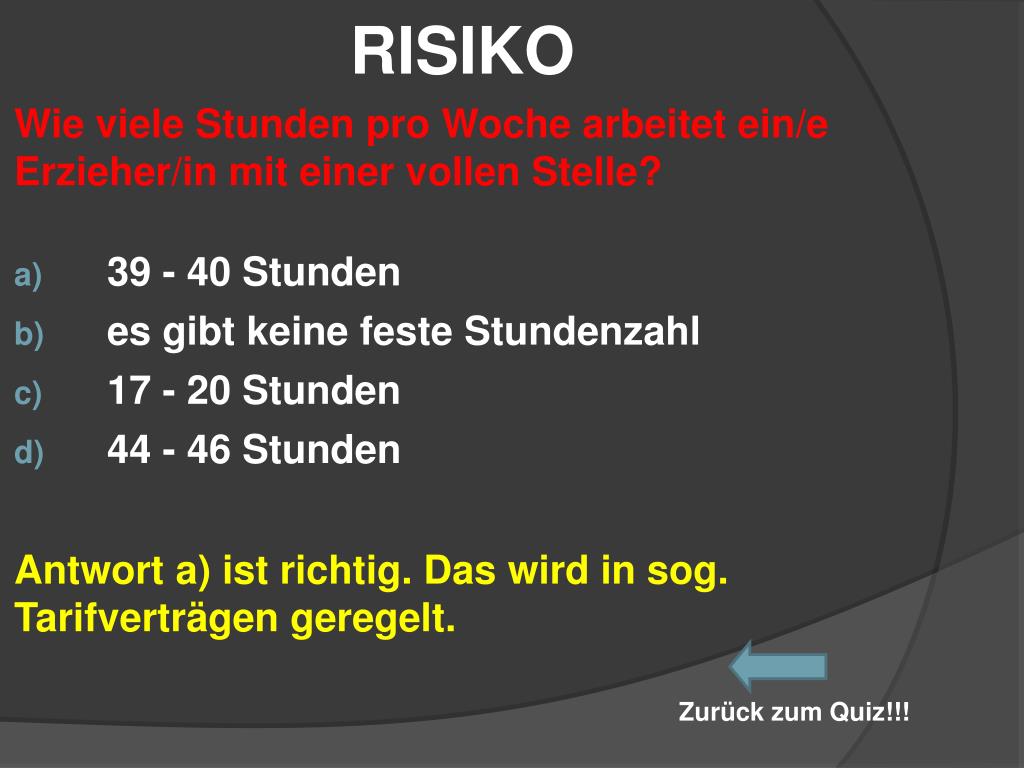 RISIKO

Wie viele Stunden pro Woche arbeitet ein/e Erzieher/in mit einer vollen Stelle?

a) 39 - 40 Stunden
b) es gibt keine feste Stundenzahl
c) 17 - 20 Stunden
d) 44 - 46 Stunden

Antwort a) ist richtig. Das wird in sog. Tarifverträgen geregelt.

Zurück zum Quiz!!!